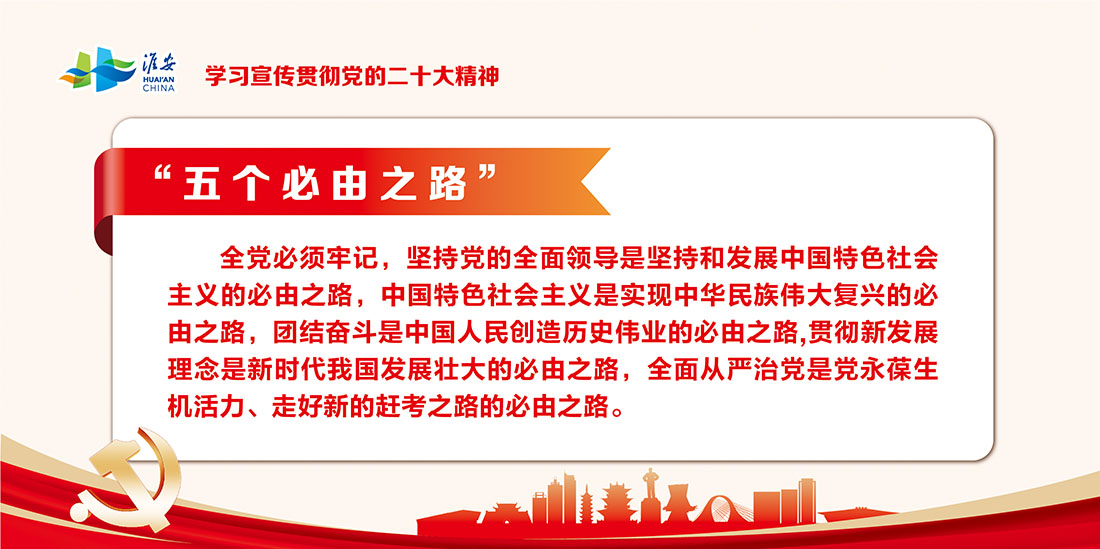 淮安
HUAI'AN
CHINA

学习宣传贯彻党的二十大精神

“五个必由之路”

全党必须牢记，坚持党的全面领导是坚持和发展中国特色社会主义的必由之路，中国特色社会主义是实现中华民族伟大复兴的必由之路，团结奋斗是中国人民创造历史伟业的必由之路,贯彻新发展理念是新时代我国发展壮大的必由之路，全面从严治党是党永葆生机活力、走好新的赶考之路的必由之路。